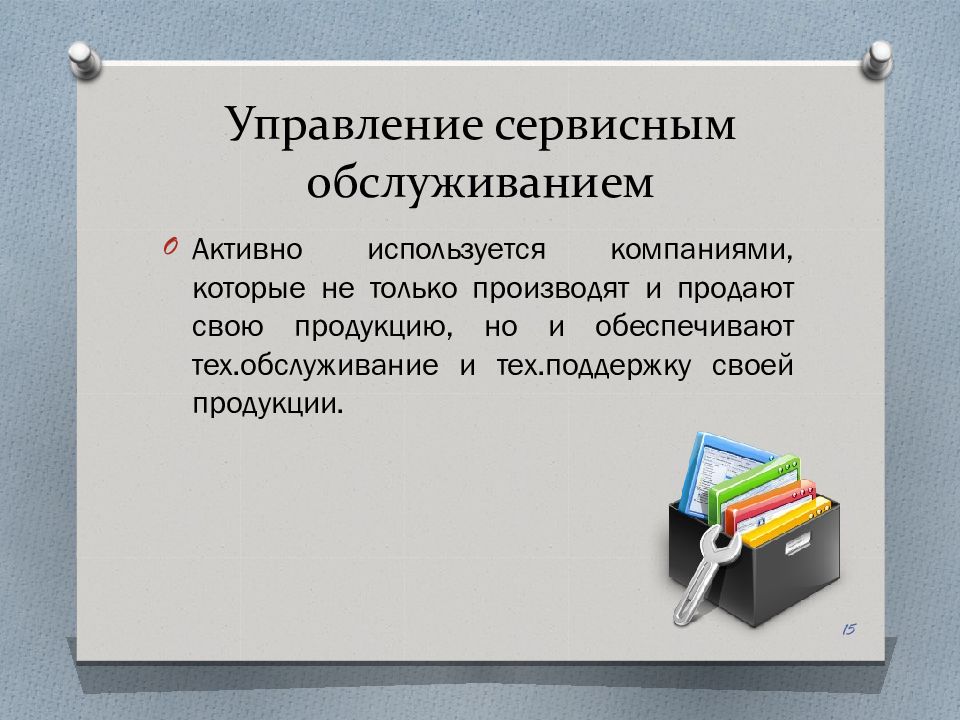 Управление сервисным обслуживанием

Активно используется компаниями, которые не только производят и продают свою продукцию, но и обеспечивают тех.обслуживание и тех.поддержку своей продукции.

15